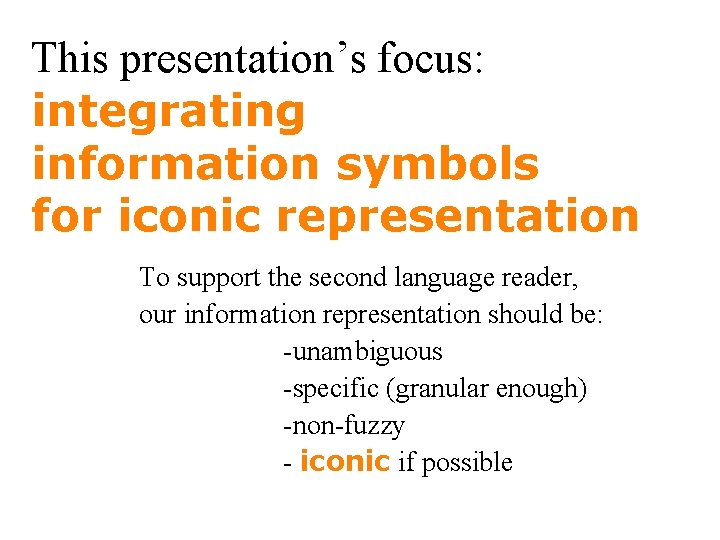 This presentation's focus:
integrating
information symbols
for iconic representation

To support the second language reader,
our information representation should be:
-unambiguous
-specific (granular enough)
-non-fuzzy
- iconic if possible